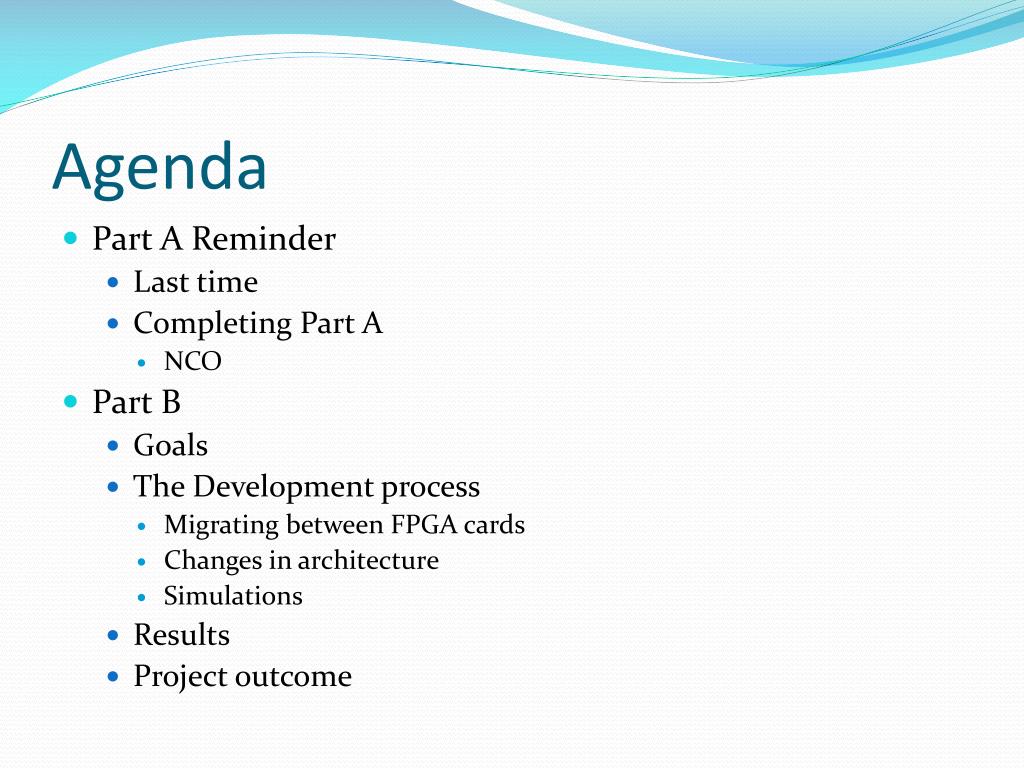 Agenda

- Part A Reminder
  - Last time
  - Completing Part A
    - NCO
- Part B
  - Goals
  - The Development process
    - Migrating between FPGA cards
    - Changes in architecture
    - Simulations
  - Results
  - Project outcome